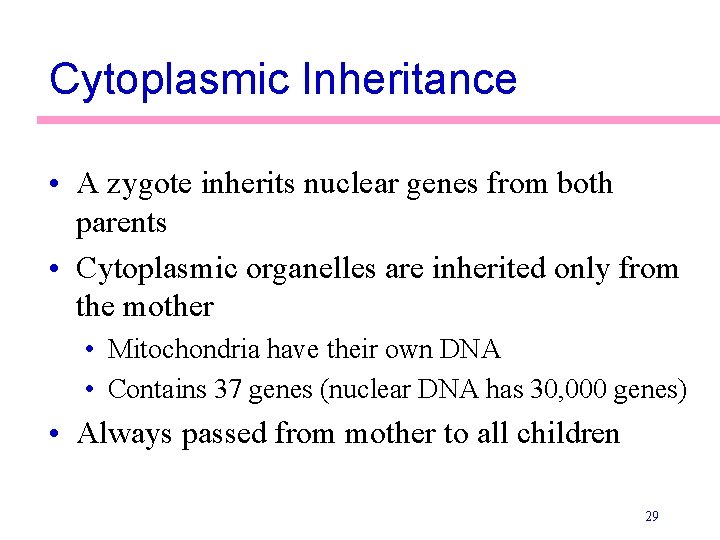 Cytoplasmic Inheritance

• A zygote inherits nuclear genes from both parents

• Cytoplasmic organelles are inherited only from the mother

• Mitochondria have their own DNA

• Contains 37 genes (nuclear DNA has 30,000 genes)

• Always passed from mother to all children

29